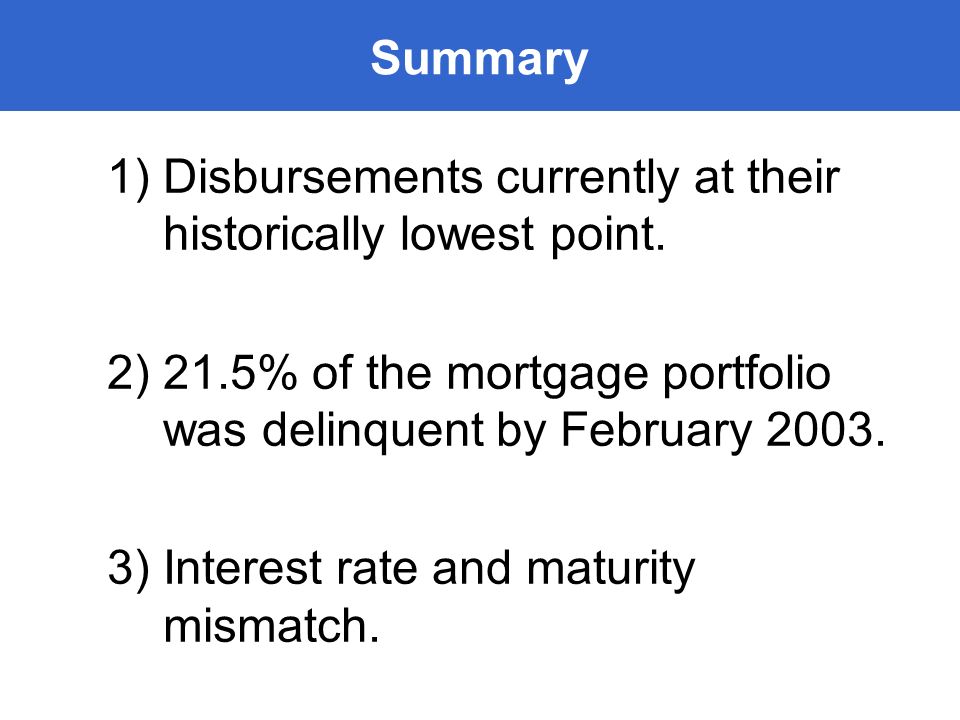 Summary

1) Disbursements currently at their historically lowest point.

2) 21.5% of the mortgage portfolio was delinquent by February 2003.

3) Interest rate and maturity mismatch.